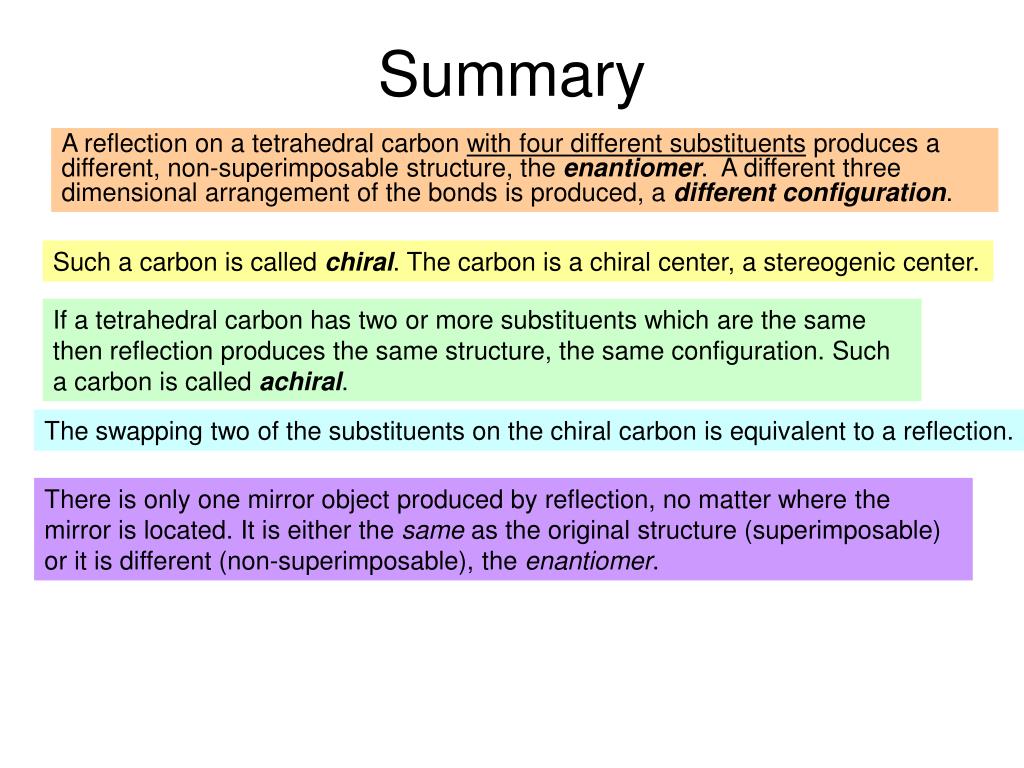 Summary

A reflection on a tetrahedral carbon with four different substituents produces a different, non-superimposable structure, the enantiomer. A different three dimensional arrangement of the bonds is produced, a different configuration.

Such a carbon is called chiral. The carbon is a chiral center, a stereogenic center.

If a tetrahedral carbon has two or more substituents which are the same then reflection produces the same structure, the same configuration. Such a carbon is called achiral.

The swapping two of the substituents on the chiral carbon is equivalent to a reflection.

There is only one mirror object produced by reflection, no matter where the mirror is located. It is either the same as the original structure (superimposable) or it is different (non-superimposable), the enantiomer.